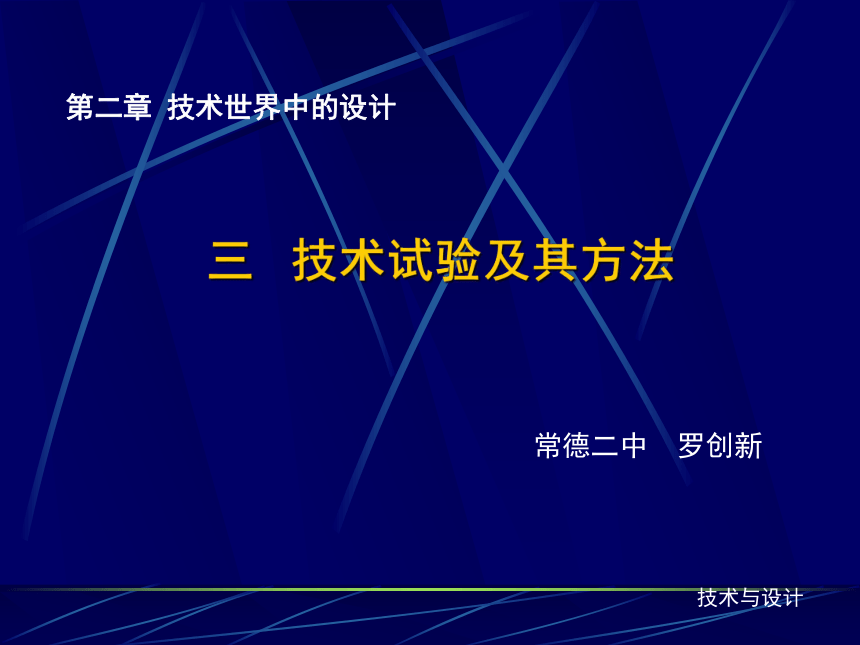 第二章 技术世界中的设计

三 技术试验及其方法

常德二中 罗创新

技术与设计